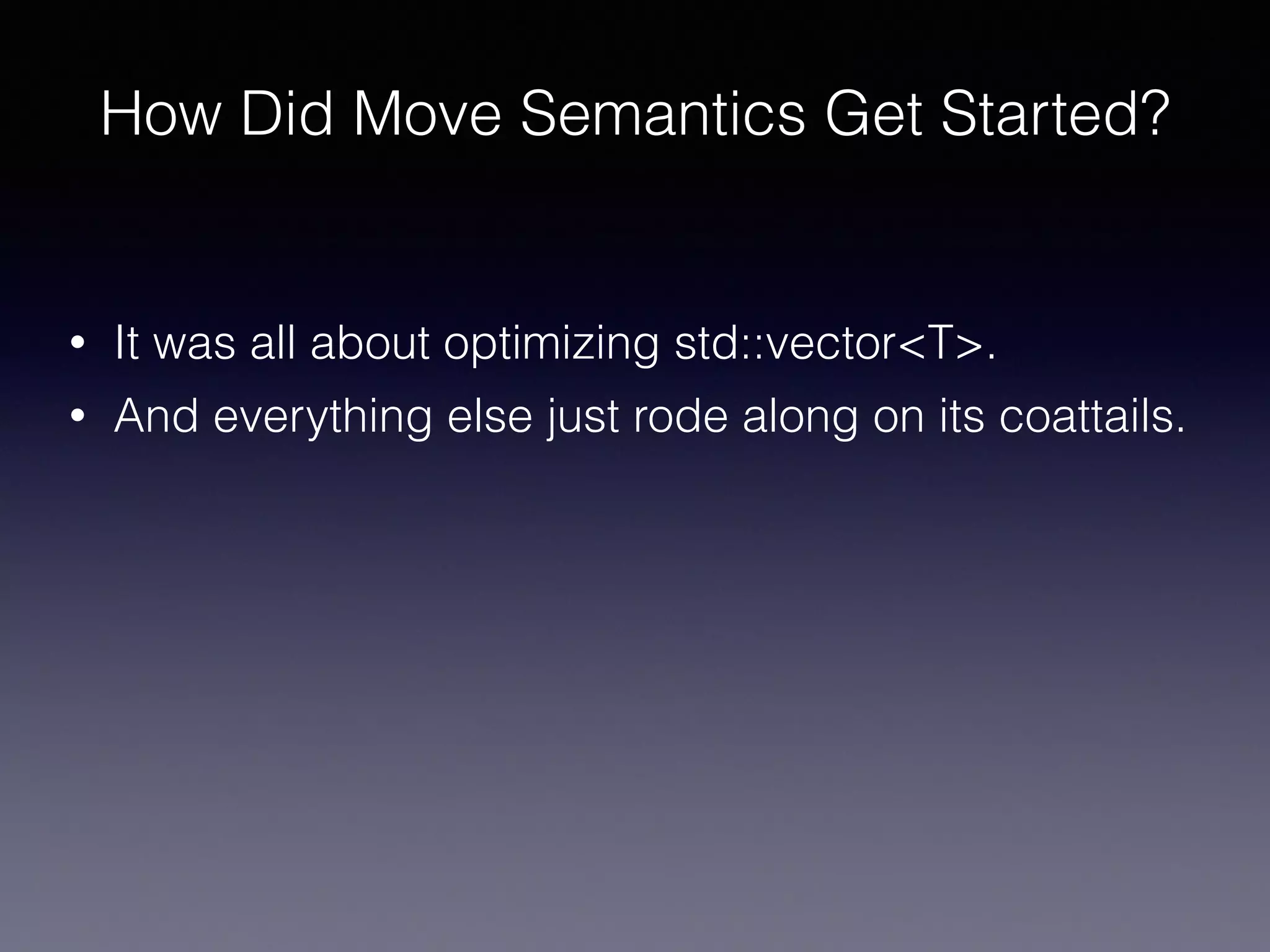 How Did Move Semantics Get Started?

• It was all about optimizing std::vector<T>.
• And everything else just rode along on its coattails.